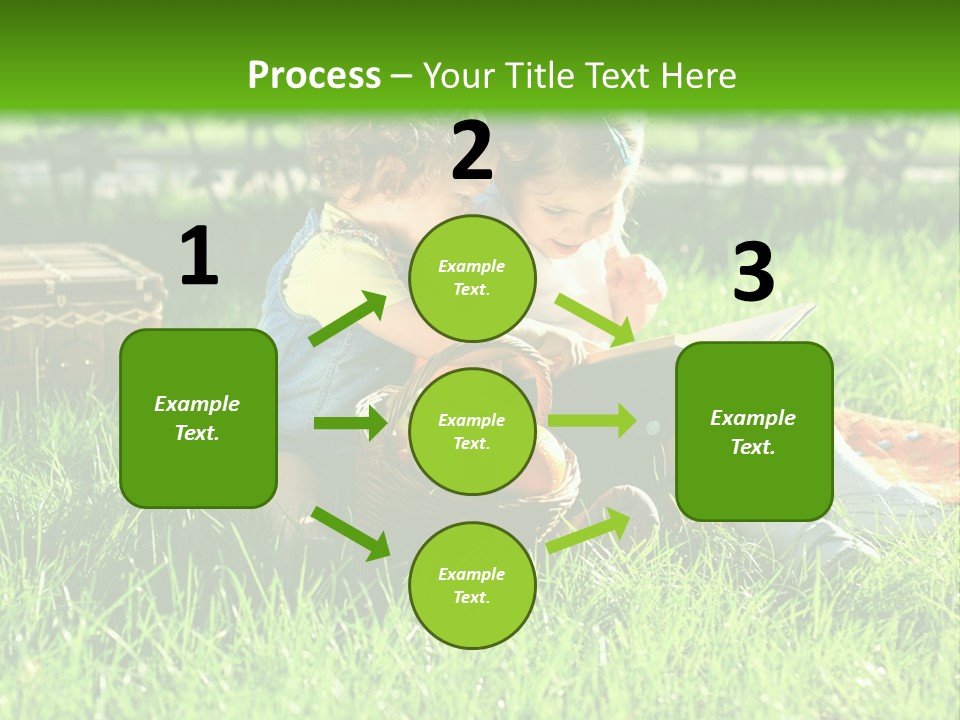 Process – Your Title Text Here

1

Example Text.

2

Example Text.

Example Text.

Example Text.

3

Example Text.